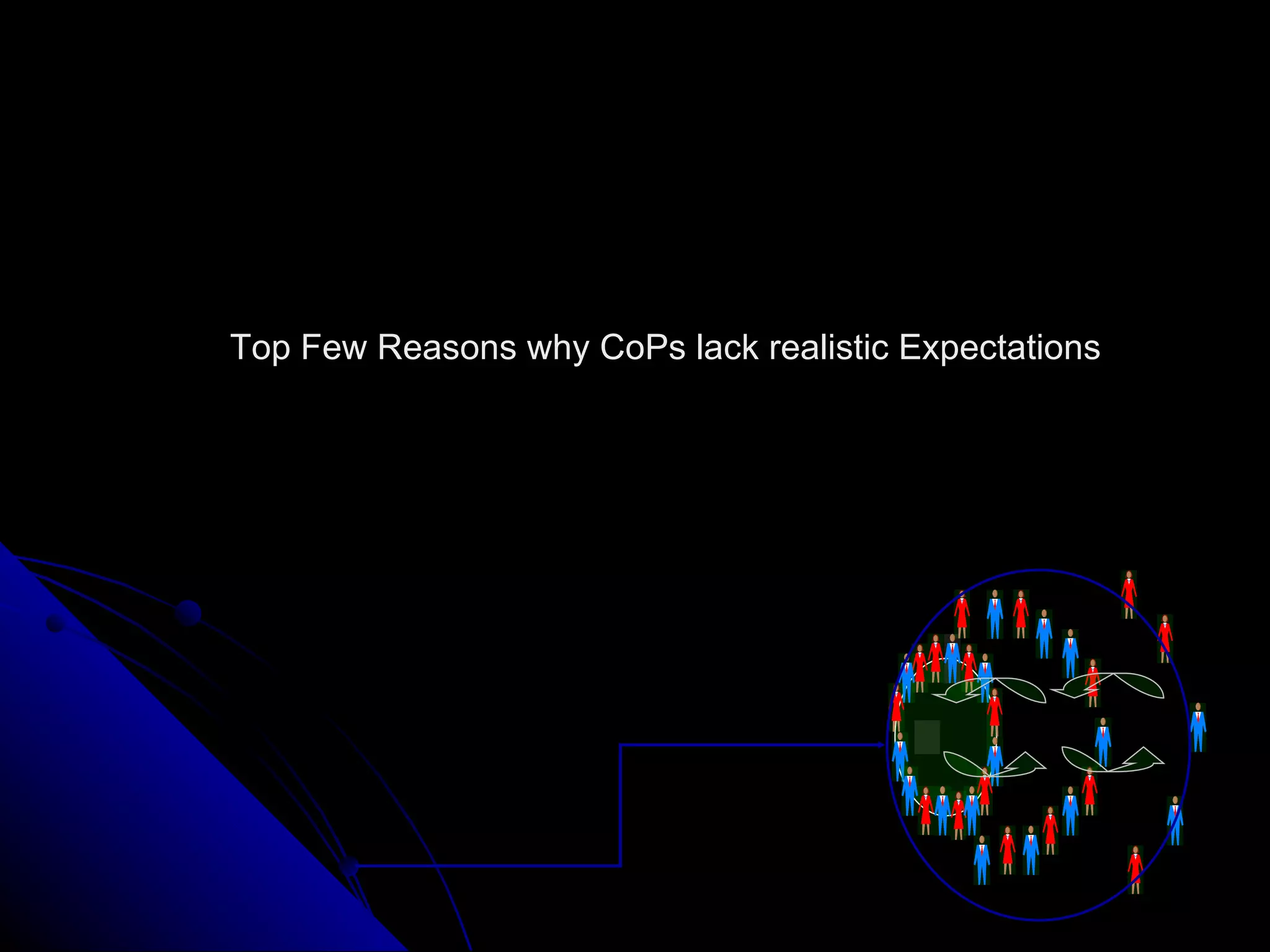 Top Few Reasons why CoPs lack realistic Expectations